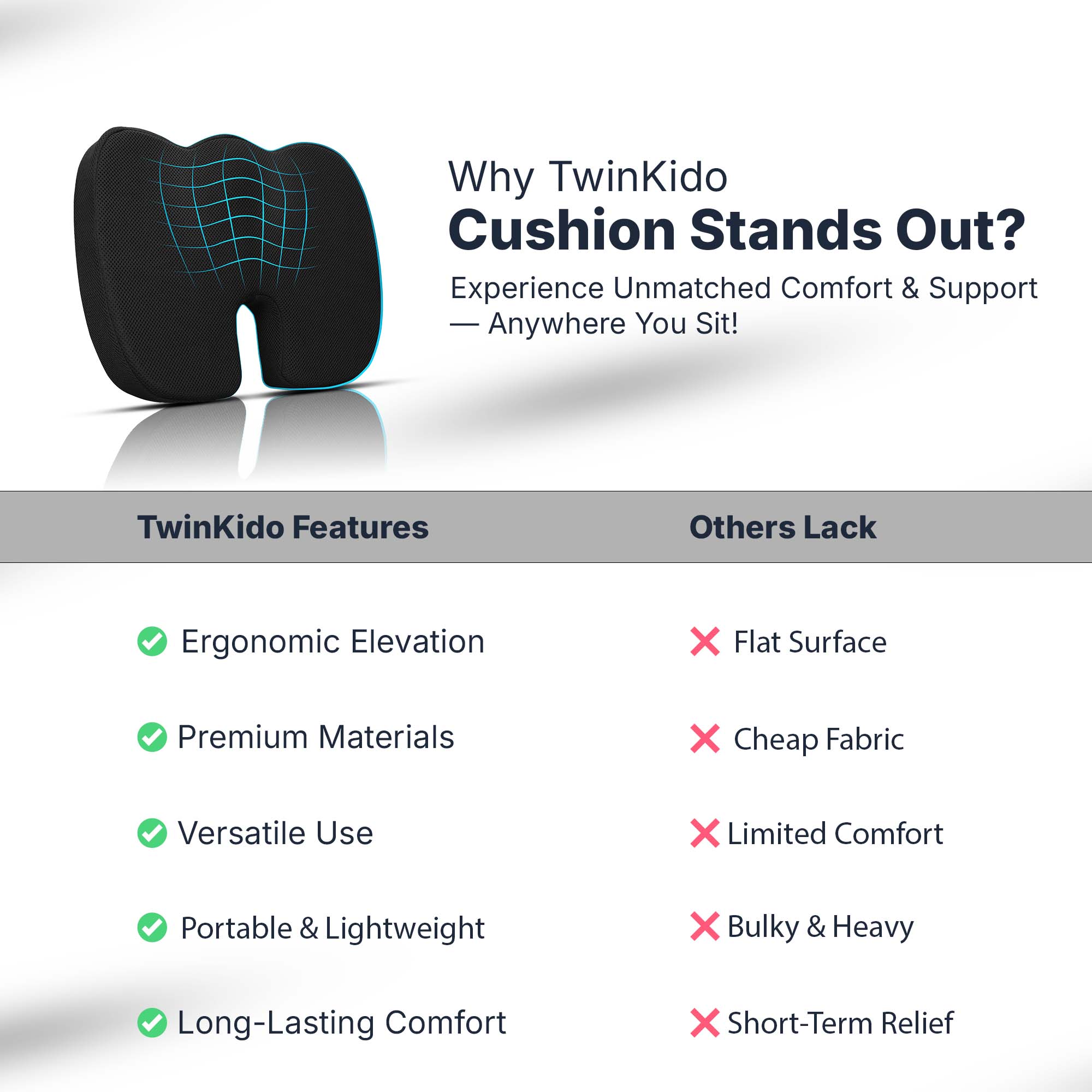 Why TwinKido
Cushion Stands Out?
Experience Unmatched Comfort & Support — Anywhere You Sit!

| TwinKido Features | Others Lack |
|---|---|
| Ergonomic Elevation | Flat Surface |
| Premium Materials | Cheap Fabric |
| Versatile Use | Limited Comfort |
| Portable & Lightweight | Bulky & Heavy |
| Long-Lasting Comfort | Short-Term Relief |